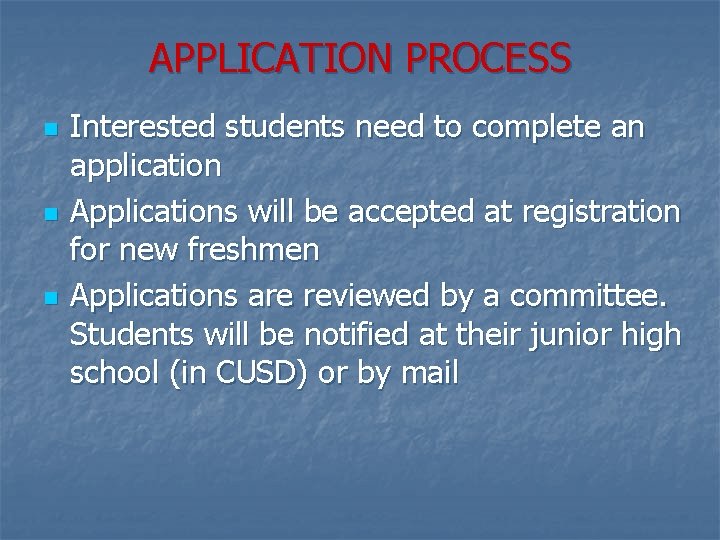 APPLICATION PROCESS

- Interested students need to complete an application
- Applications will be accepted at registration for new freshmen
- Applications are reviewed by a committee. Students will be notified at their junior high school (in CUSD) or by mail